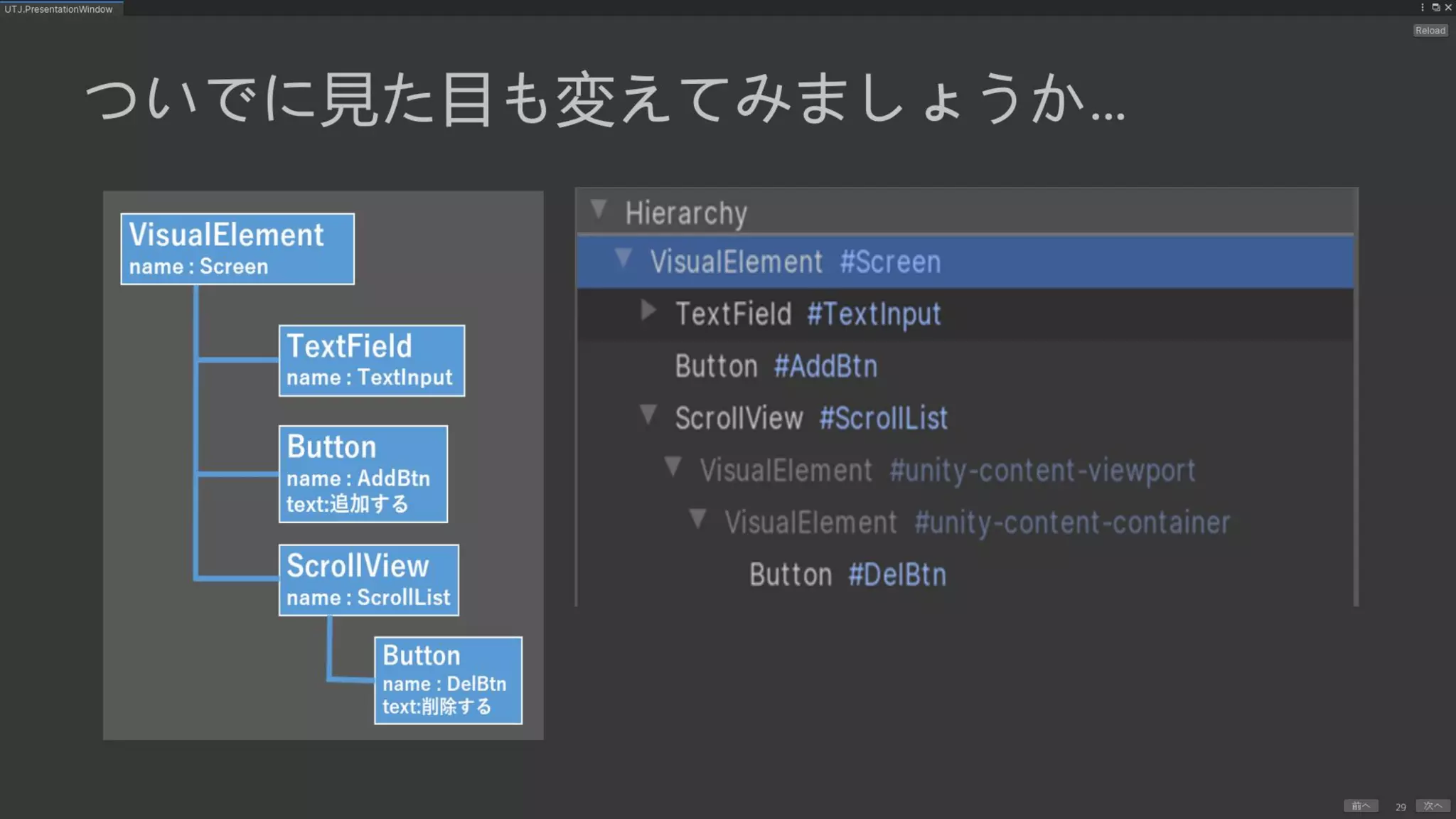 UTJ.PresentationWindow

Reload

ついでに見た目も変えてみましょうか...

VisualElement
name : Screen

TextField
name : TextInput

Button
name : AddBtn
text:追加する

ScrollView
name : ScrollList

Button
name : DelBtn
text:削除する

Hierarchy
VisualElement #Screen
TextField #TextInput
Button #AddBtn
ScrollView #ScrollList
VisualElement #unity-content-viewport
VisualElement #unity-content-container
Button #DelBtn

前へ 29 次へ